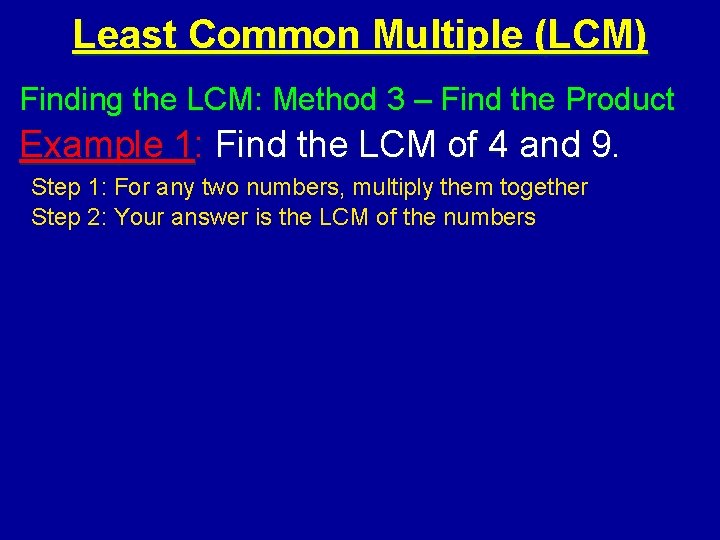 Least Common Multiple (LCM)

Finding the LCM: Method 3 – Find the Product

Example 1: Find the LCM of 4 and 9.

Step 1: For any two numbers, multiply them together
Step 2: Your answer is the LCM of the numbers